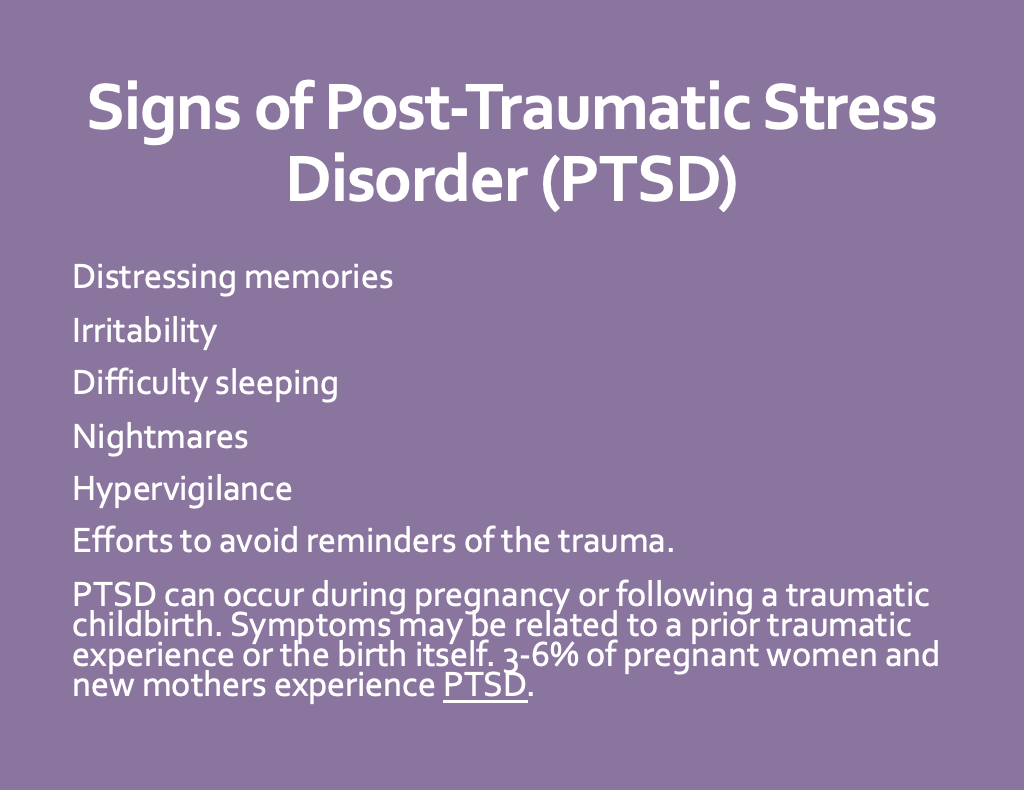 Signs of Post-Traumatic Stress Disorder (PTSD)

Distressing memories

Irritability

Difficulty sleeping

Nightmares

Hypervigilance

Efforts to avoid reminders of the trauma.

PTSD can occur during pregnancy or following a traumatic childbirth. Symptoms may be related to a prior traumatic experience or the birth itself. 3-6% of pregnant women and new mothers experience PTSD.